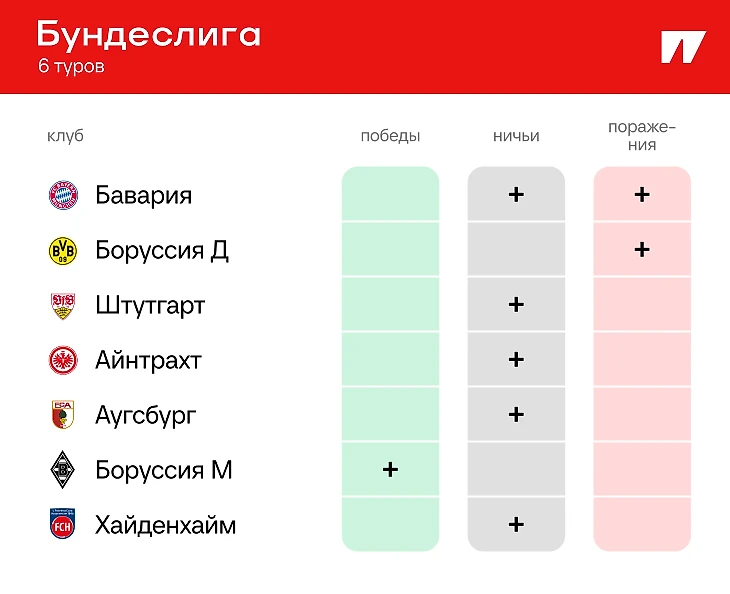 Бундеслига
6 туров

| клуб | победы | ничьи | поражения |
|---|---|---|---|
| Бавария | | + | + |
| Боруссия Д | | | + |
| Штутгарт | | + | |
| Айнтрахт | | + | |
| Аугсбург | | + | |
| Боруссия М | + | | |
| Хайденхайм | | + | |